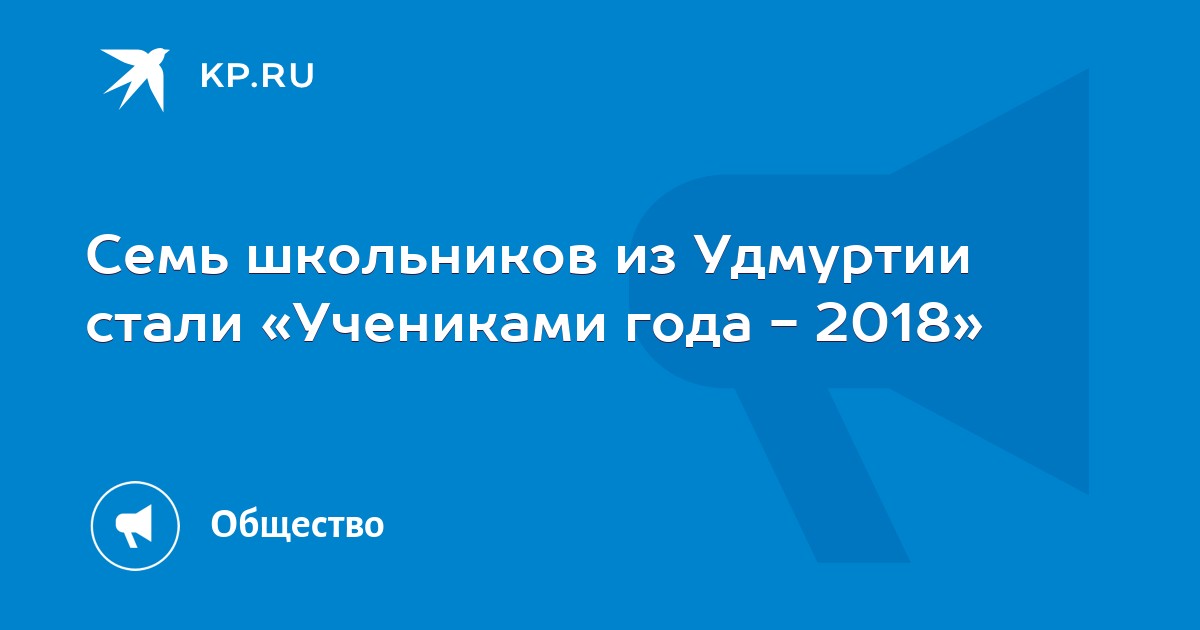 KP.RU

Семь школьников из Удмуртии стали «Учениками года - 2018»

Общество